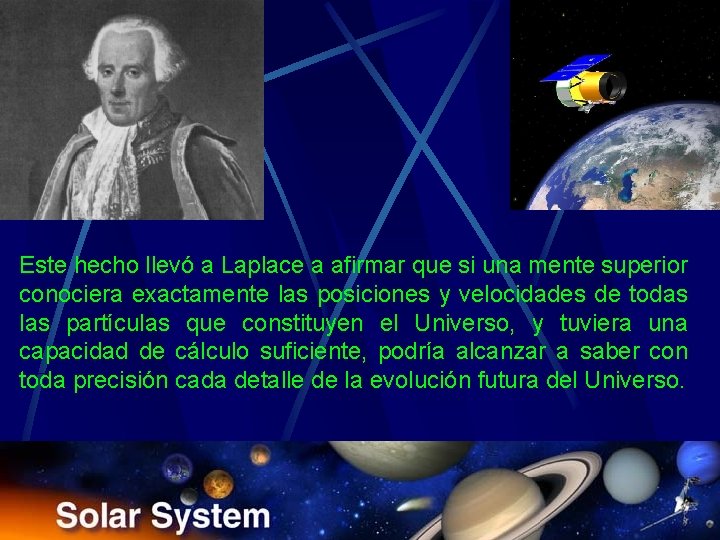 Este hecho llevó a Laplace a afirmar que si una mente superior conociera exactamente las posiciones y velocidades de todas las partículas que constituyen el Universo, y tuviera una capacidad de cálculo suficiente, podría alcanzar a saber con toda precisión cada detalle de la evolución futura del Universo.

Solar System